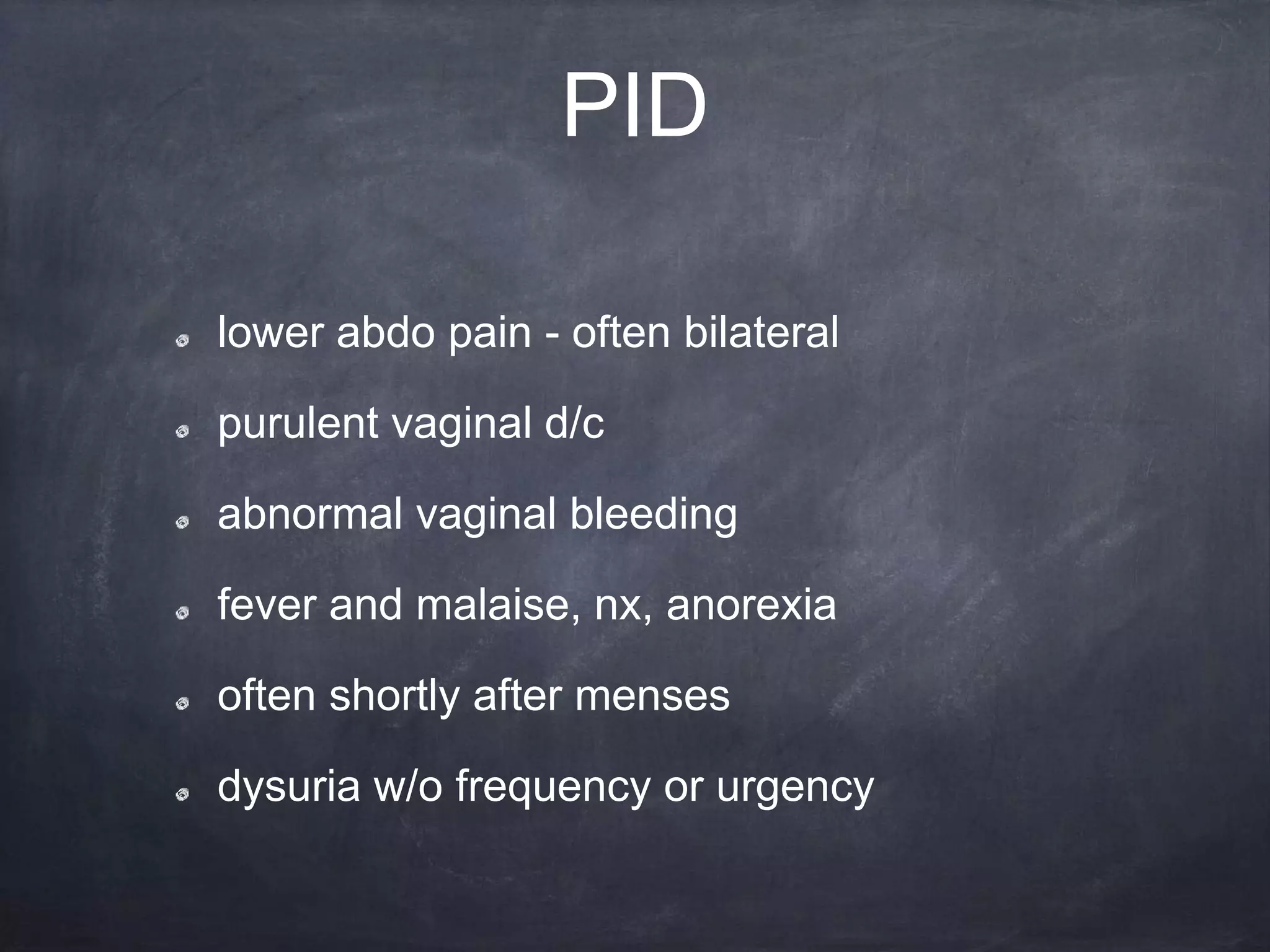 PID

lower abdo pain - often bilateral

purulent vaginal d/c

abnormal vaginal bleeding

fever and malaise, nx, anorexia

often shortly after menses

dysuria w/o frequency or urgency